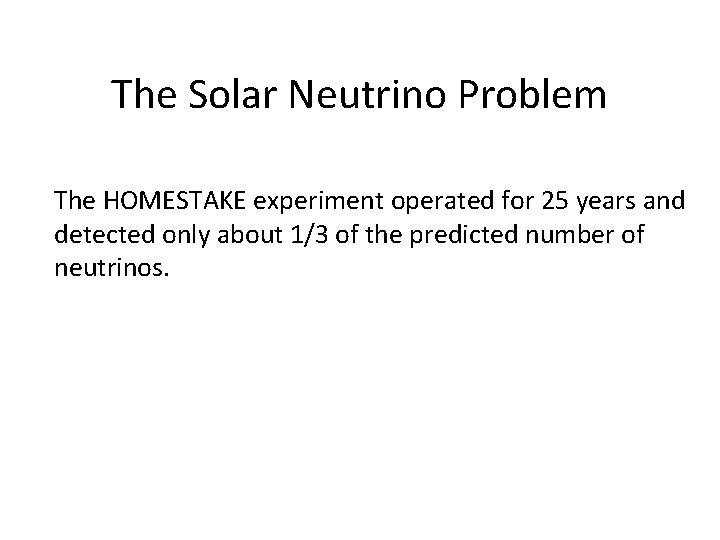 The Solar Neutrino Problem

The HOMESTAKE experiment operated for 25 years and detected only about 1/3 of the predicted number of neutrinos.